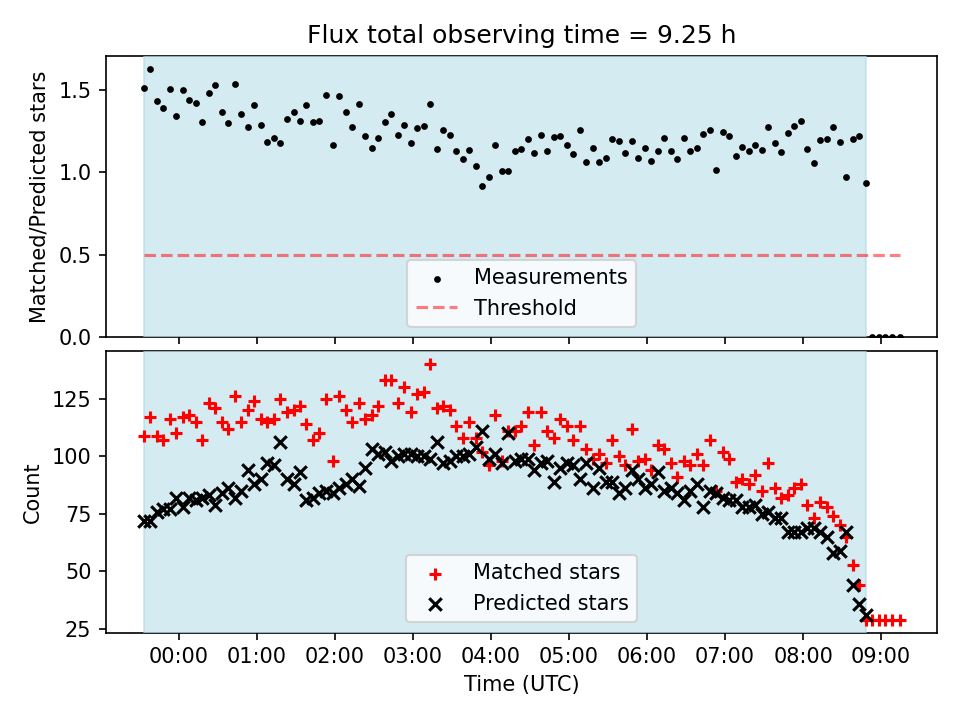 Flux total observing time = 9.25 h

Matched/Predicted stars

1.5
1.0
0.5
0.0

Measurements
Threshold

Count

125
100
75
50
25

Matched stars
Predicted stars

00:00 01:00 02:00 03:00 04:00 05:00 06:00 07:00 08:00 09:00

Time (UTC)